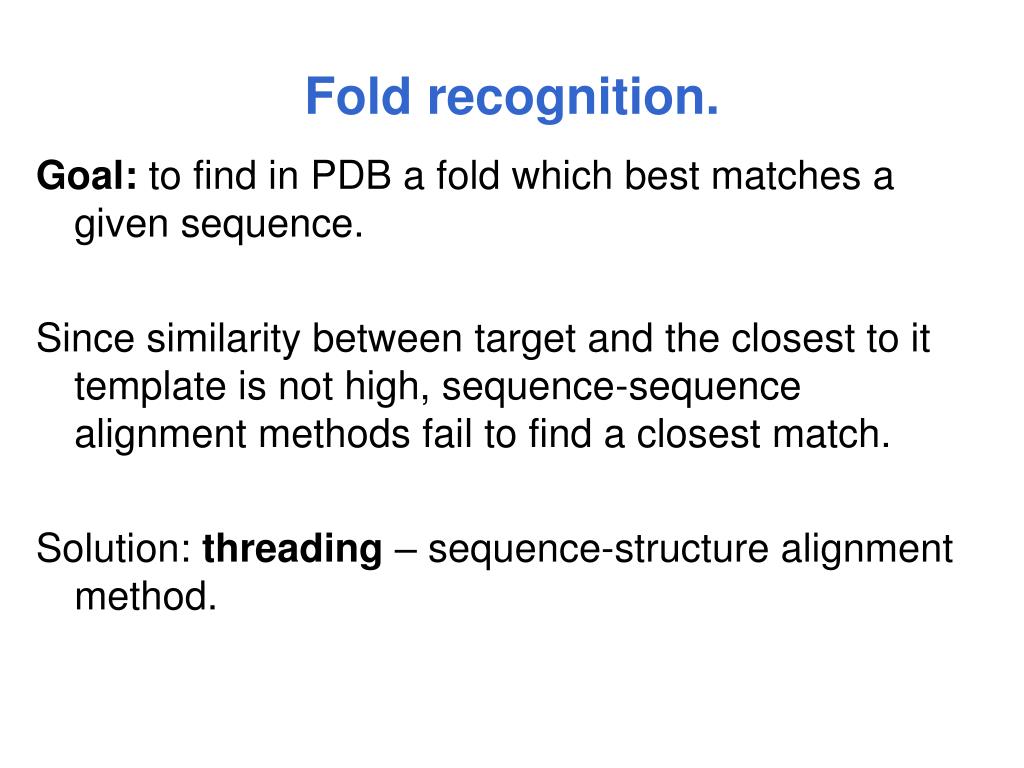 Fold recognition.

Goal: to find in PDB a fold which best matches a given sequence.

Since similarity between target and the closest to it template is not high, sequence-sequence alignment methods fail to find a closest match.

Solution: threading – sequence-structure alignment method.